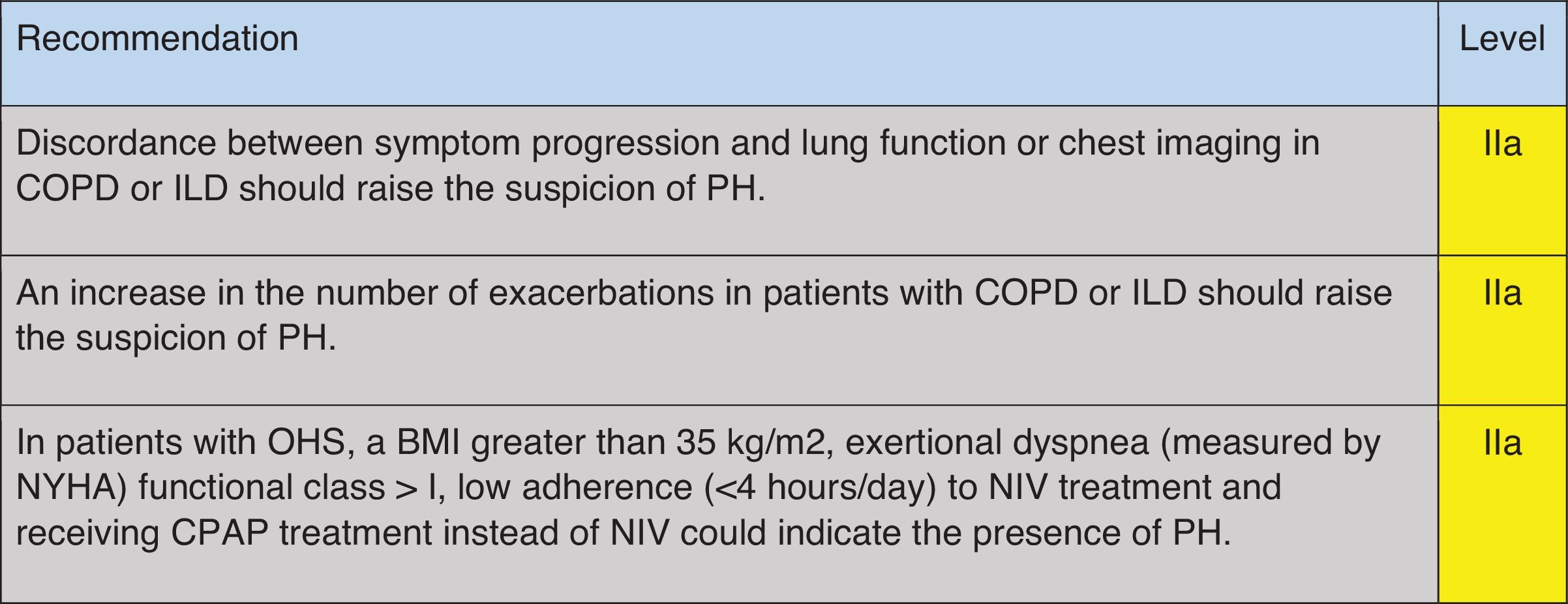 | Recommendation | Level |
|---|---|
| Discordance between symptom progression and lung function or chest imaging in COPD or ILD should raise the suspicion of PH. | IIa |
| An increase in the number of exacerbations in patients with COPD or ILD should raise the suspicion of PH. | IIa |
| In patients with OHS, a BMI greater than 35 kg/m2, exertional dyspnea (measured by NYHA) functional class > I, low adherence (<4 hours/day) to NIV treatment and receiving CPAP treatment instead of NIV could indicate the presence of PH. | IIa |